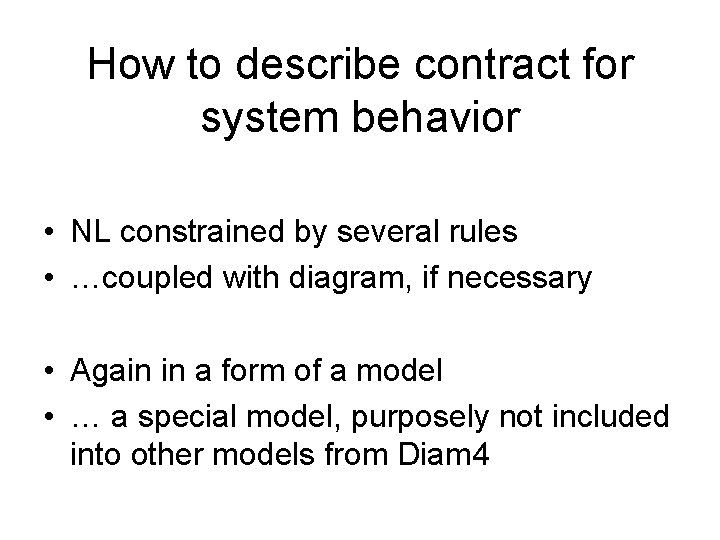 How to describe contract for system behavior

• NL constrained by several rules
• …coupled with diagram, if necessary

• Again in a form of a model
• … a special model, purposely not included into other models from Diam4